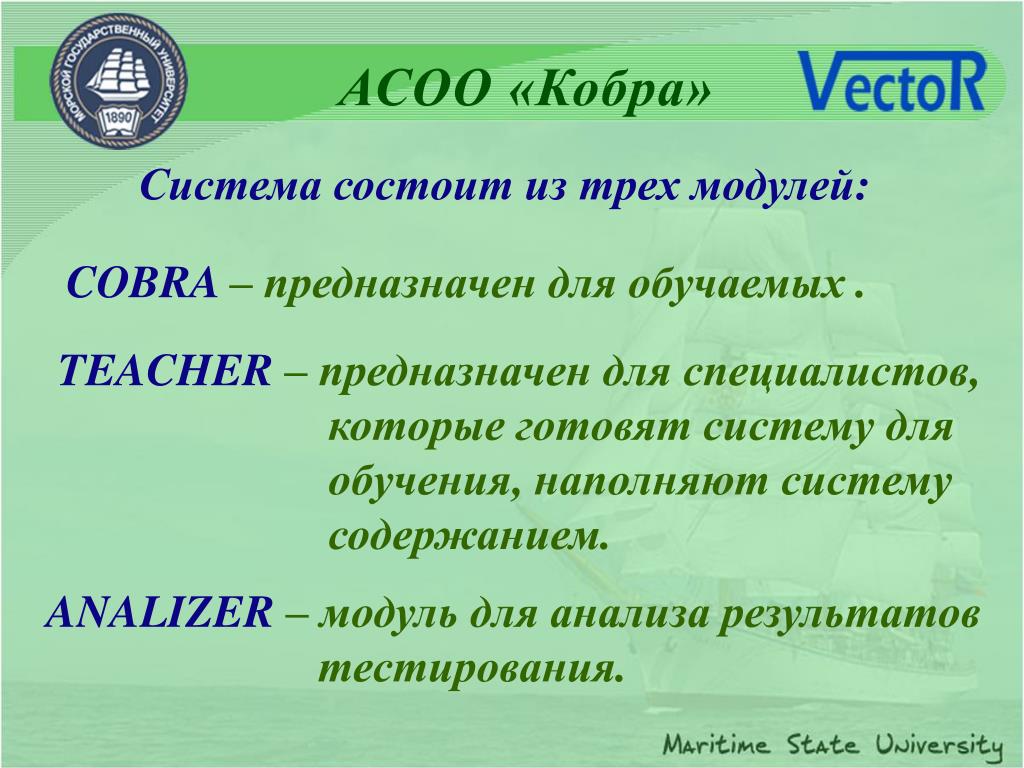 МОРСКОЙ ГОСУДАРСТВЕННЫЙ УНИВЕРСИТЕТ
1890

АСОО «Кобра»

VectoR

Система состоит из трех модулей:

COBRA – предназначен для обучаемых .

TEACHER – предназначен для специалистов, которые готовят систему для обучения, наполняют систему содержанием.

ANALIZER – модуль для анализа результатов тестирования.

Maritime State University